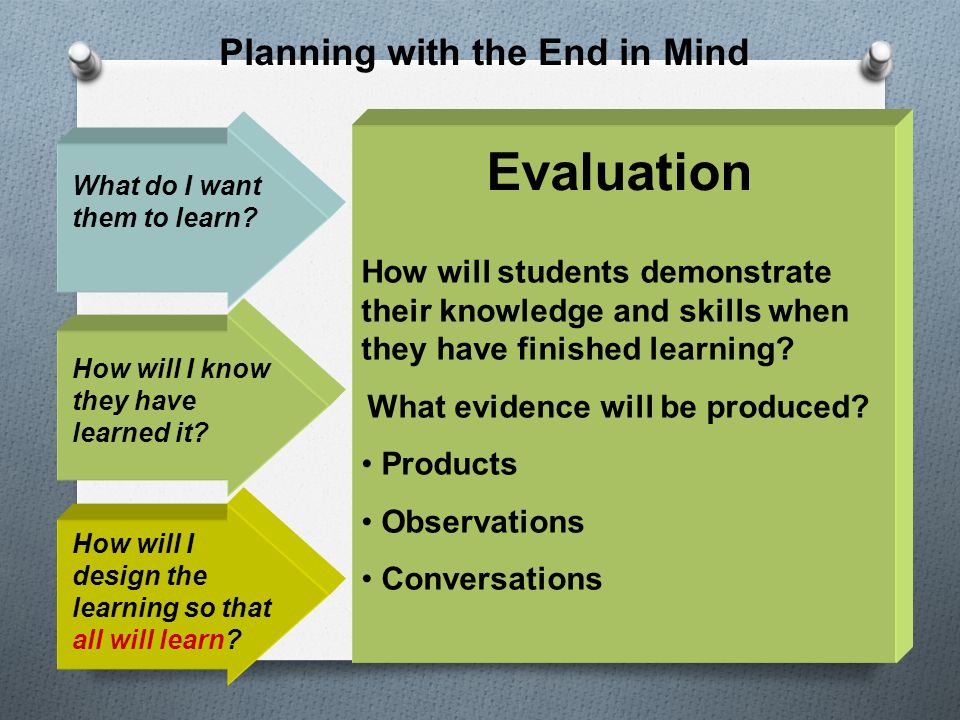 Planning with the End in Mind

What do I want them to learn?

How will I know they have learned it?

How will I design the learning so that all will learn?

Evaluation

How will students demonstrate their knowledge and skills when they have finished learning?

What evidence will be produced?

• Products

• Observations

• Conversations